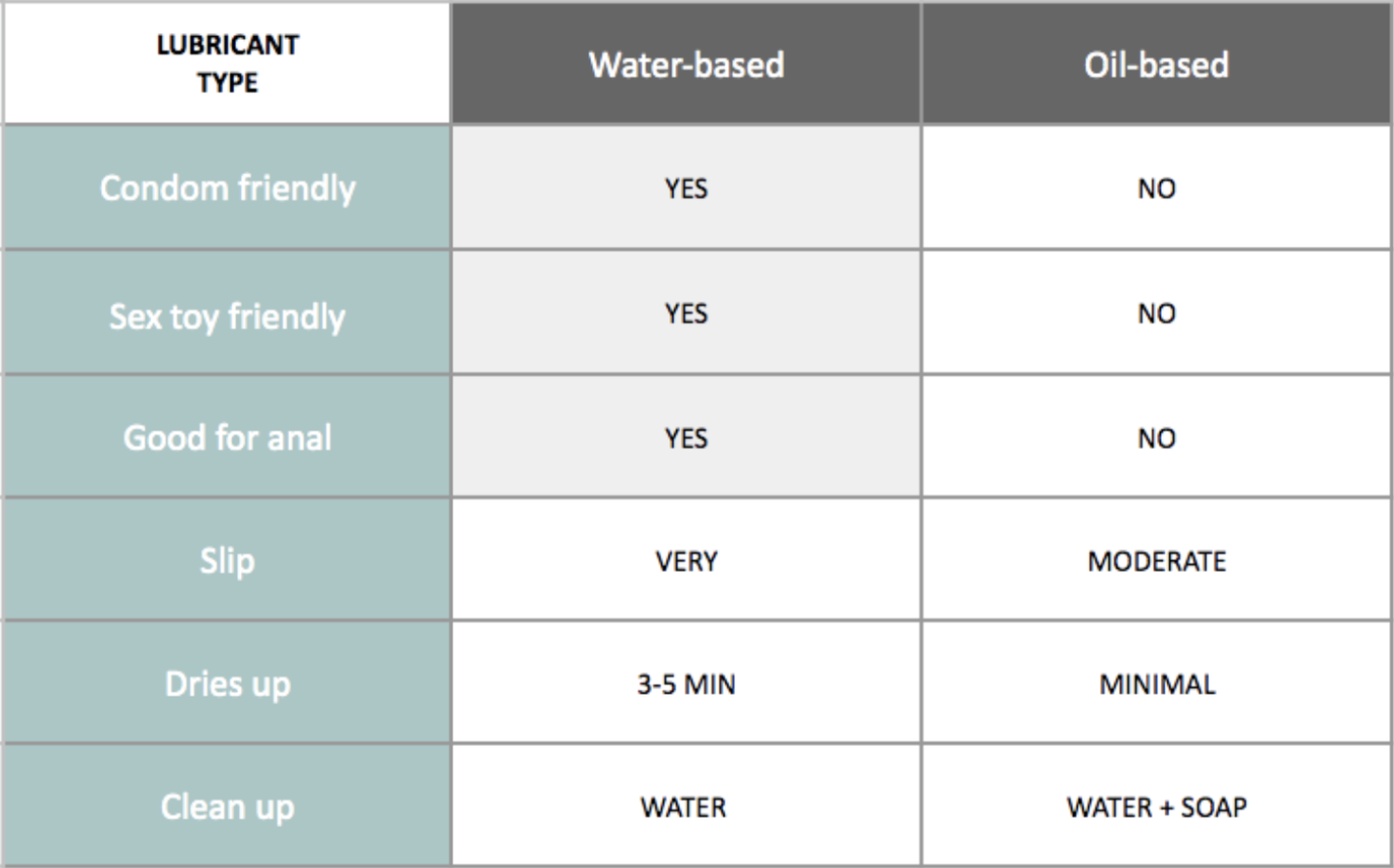 | LUBRICANT TYPE | Water-based | Oil-based |
|---|---|---|
| Condom friendly | YES | NO |
| Sex toy friendly | YES | NO |
| Good for anal | YES | NO |
| Slip | VERY | MODERATE |
| Dries up | 3-5 MIN | MINIMAL |
| Clean up | WATER | WATER + SOAP |